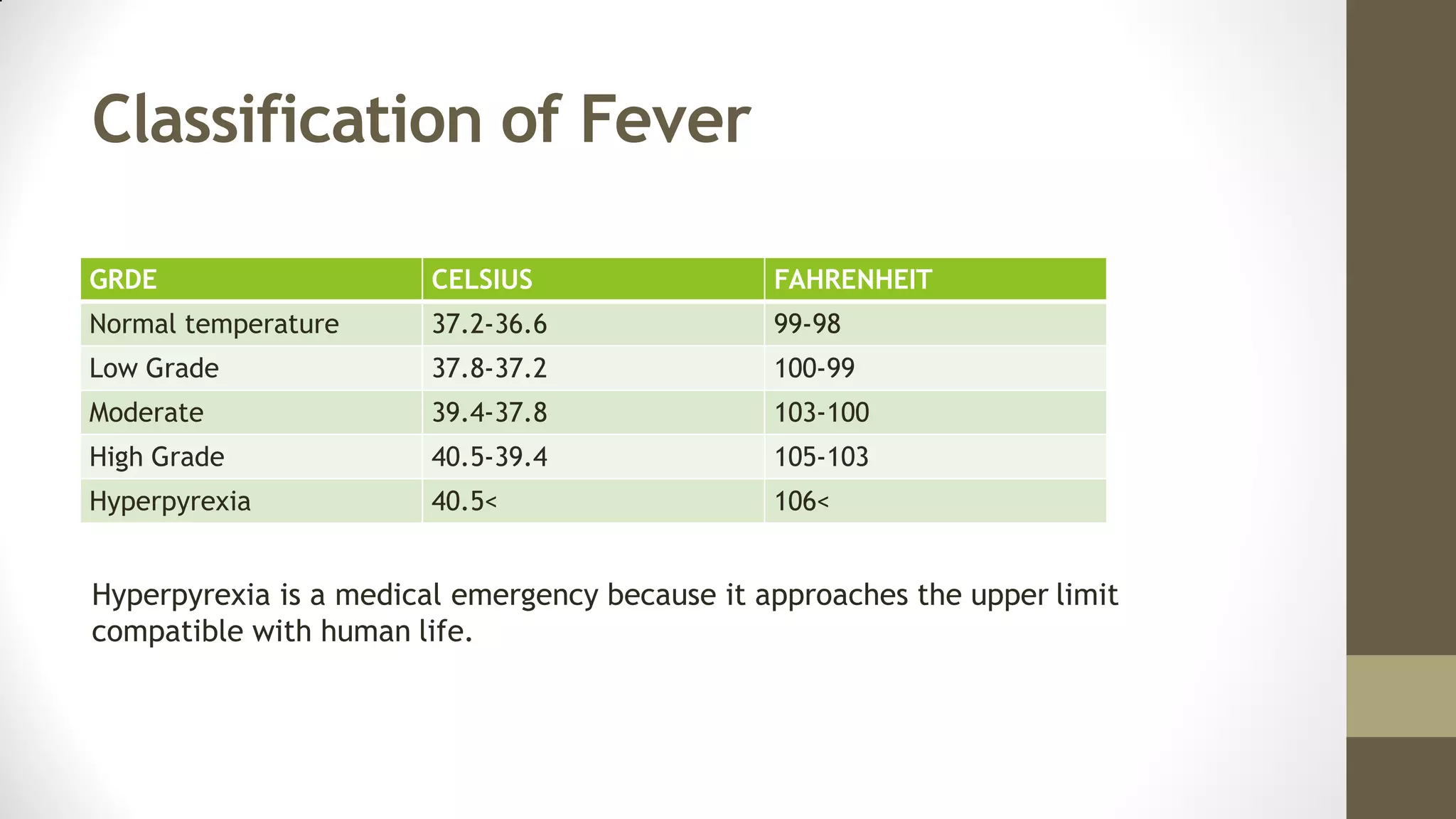 Classification of Fever

| GRDE | CELSIUS | FAHRENHEIT |
|---|---|---|
| Normal temperature | 37.2-36.6 | 99-98 |
| Low Grade | 37.8-37.2 | 100-99 |
| Moderate | 39.4-37.8 | 103-100 |
| High Grade | 40.5-39.4 | 105-103 |
| Hyperpyrexia | 40.5< | 106< |

Hyperpyrexia is a medical emergency because it approaches the upper limit compatible with human life.